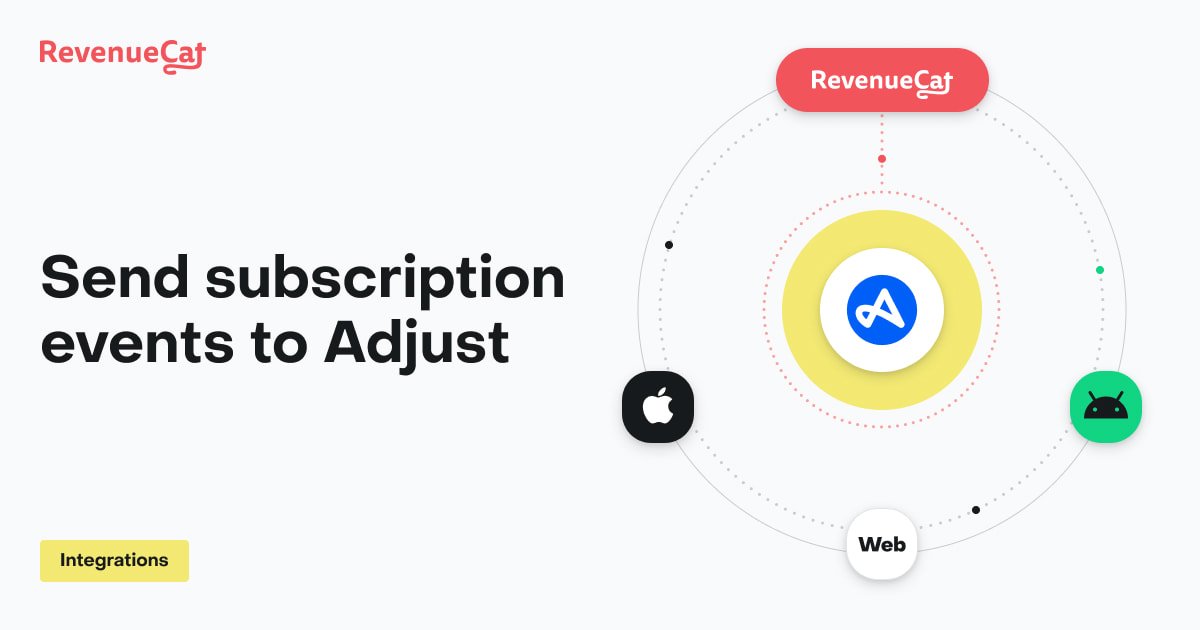 RevenueCat

Send subscription events to Adjust

Integrations

RevenueCat

Web